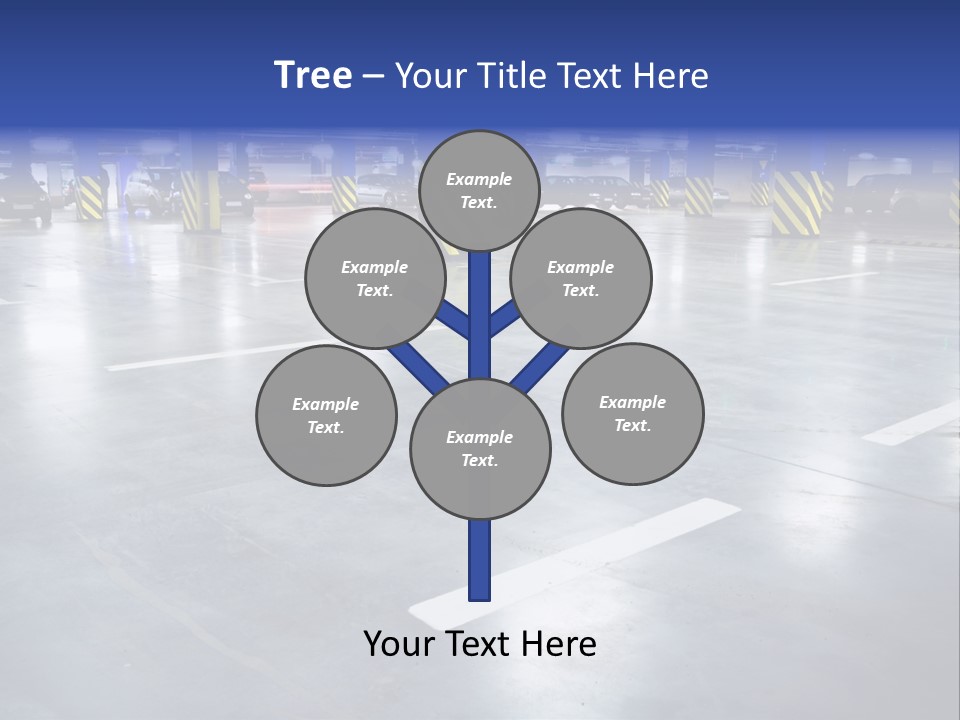 Tree – Your Title Text Here

Example Text.

Example Text.

Example Text.

Example Text.

Example Text.

Example Text.

Your Text Here